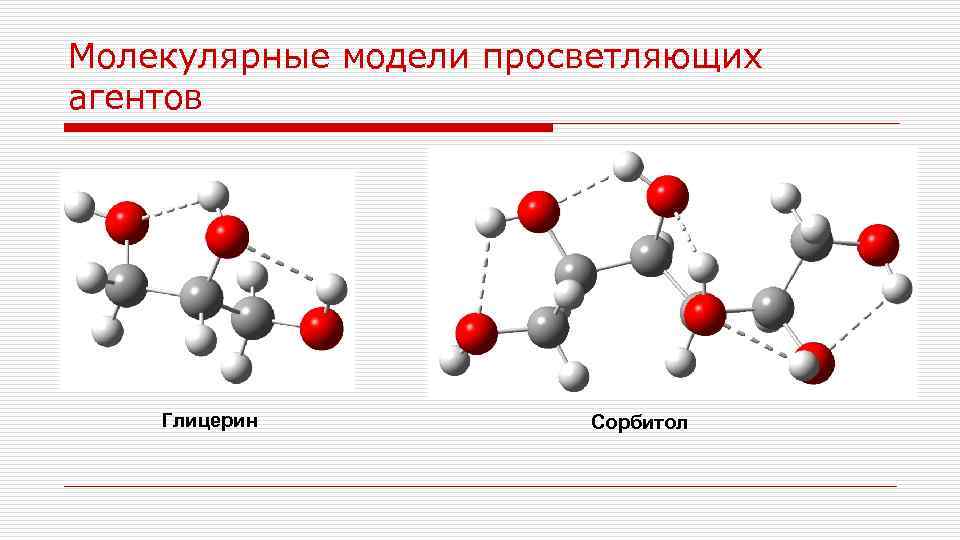 Молекулярные модели просветляющих агентов

Глицерин

Сорбитол